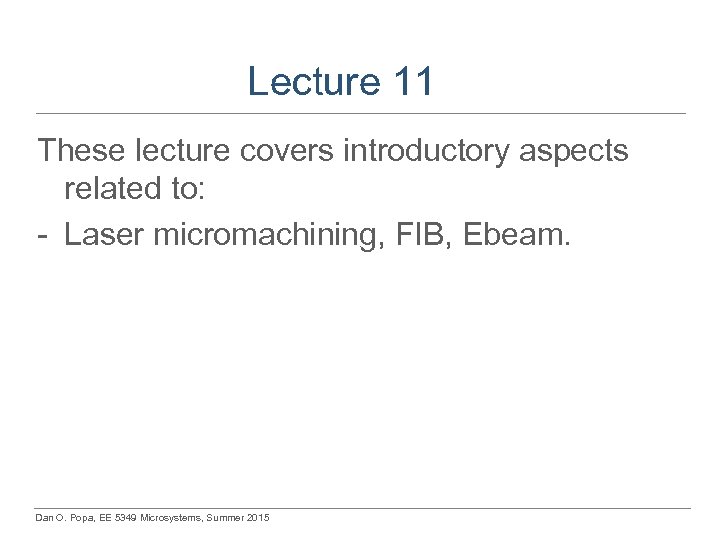 Lecture 11

These lecture covers introductory aspects related to:

- Laser micromachining, FIB, Ebeam.

Dan O. Popa, EE 5349 Microsystems, Summer 2015